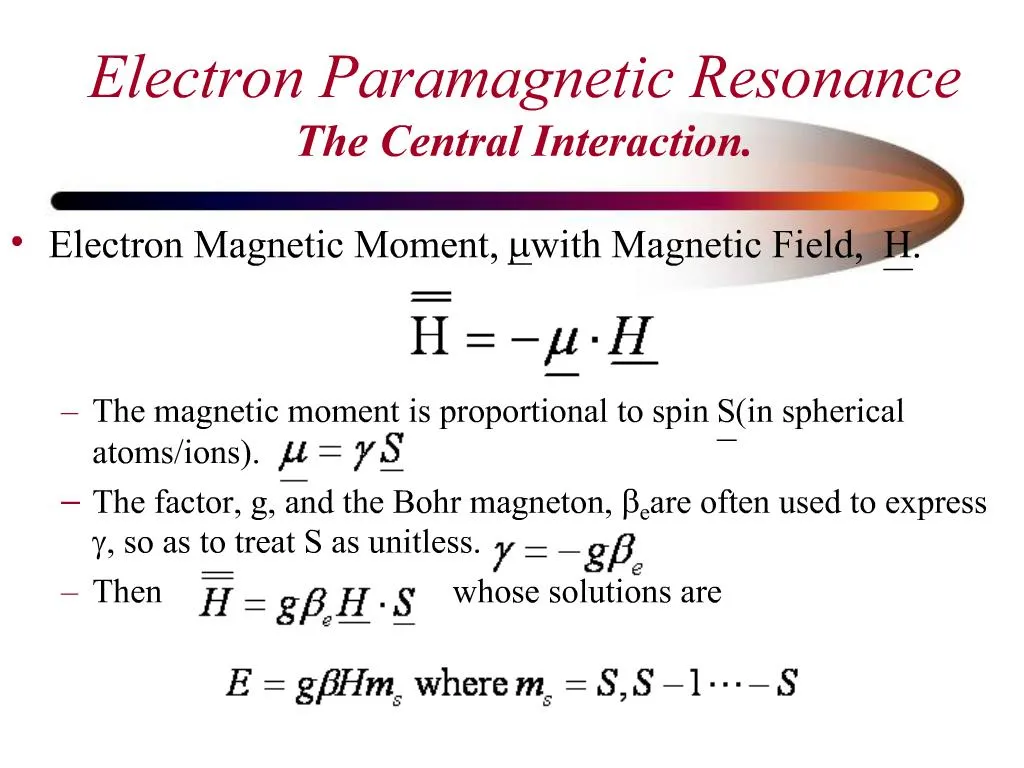 Electron Paramagnetic Resonance
The Central Interaction.

• Electron Magnetic Moment, $\underline{\mu}$with Magnetic Field, $\underline{H}$.

$\overline{\overline{H}} = -\underline{\mu} \cdot \underline{H}$

– The magnetic moment is proportional to spin $\underline{S}$(in spherical atoms/ions). $\underline{\mu} = \gamma \underline{S}$

– The factor, g, and the Bohr magneton, $\beta_e$are often used to express $\gamma$, so as to treat S as unitless. $\gamma = -g\beta_e$

– Then $\overline{\overline{H}} = g\beta_e \underline{H} \cdot \underline{S}$ whose solutions are

$E = g\beta H m_s$ where $m_s = S, S-1 \cdots -S$